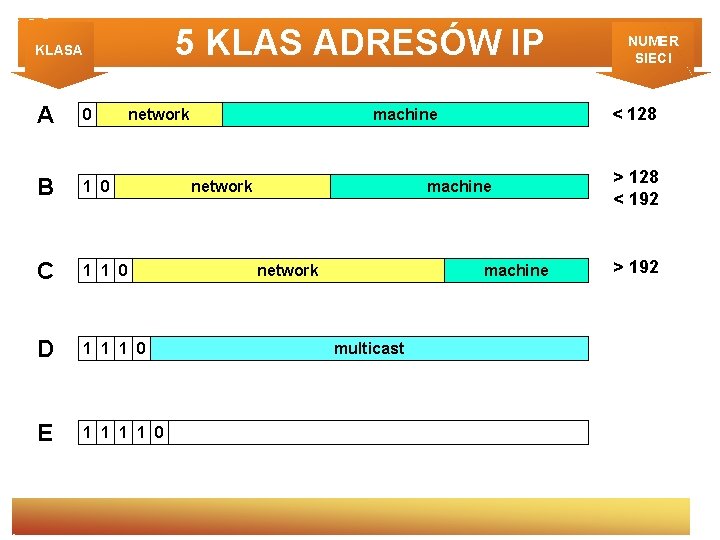 KLASA

5 KLAS ADRESÓW IP

NUMER SIECI

A 0 network machine < 128

B 1 0 network machine > 128 < 192

C 1 1 0 network machine > 192

D 1 1 1 0 multicast

E 1 1 1 1 0